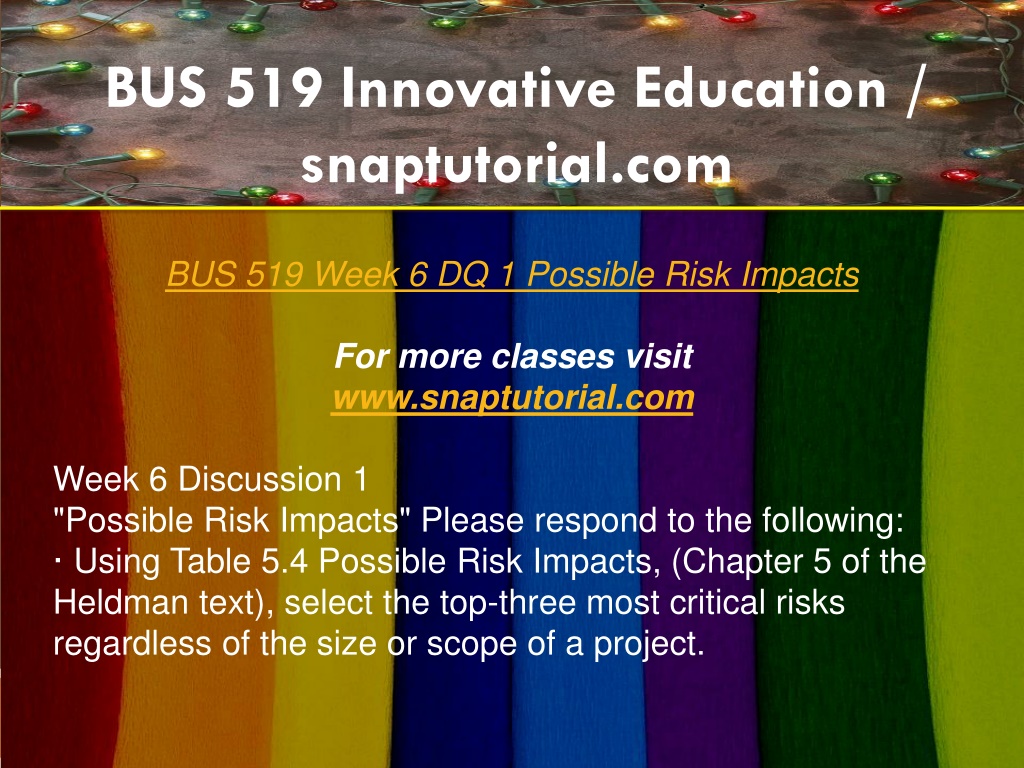 BUS 519 Innovative Education / snaptutorial.com

BUS 519 Week 6 DQ 1 Possible Risk Impacts

For more classes visit
www.snaptutorial.com

Week 6 Discussion 1
"Possible Risk Impacts" Please respond to the following:
· Using Table 5.4 Possible Risk Impacts, (Chapter 5 of the Heldman text), select the top-three most critical risks regardless of the size or scope of a project.